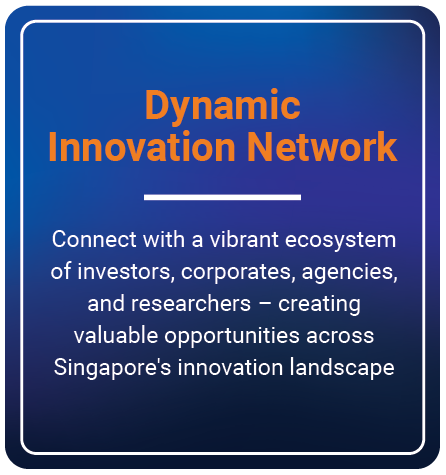 Dynamic Innovation Network

Connect with a vibrant ecosystem of investors, corporates, agencies, and researchers – creating valuable opportunities across Singapore's innovation landscape